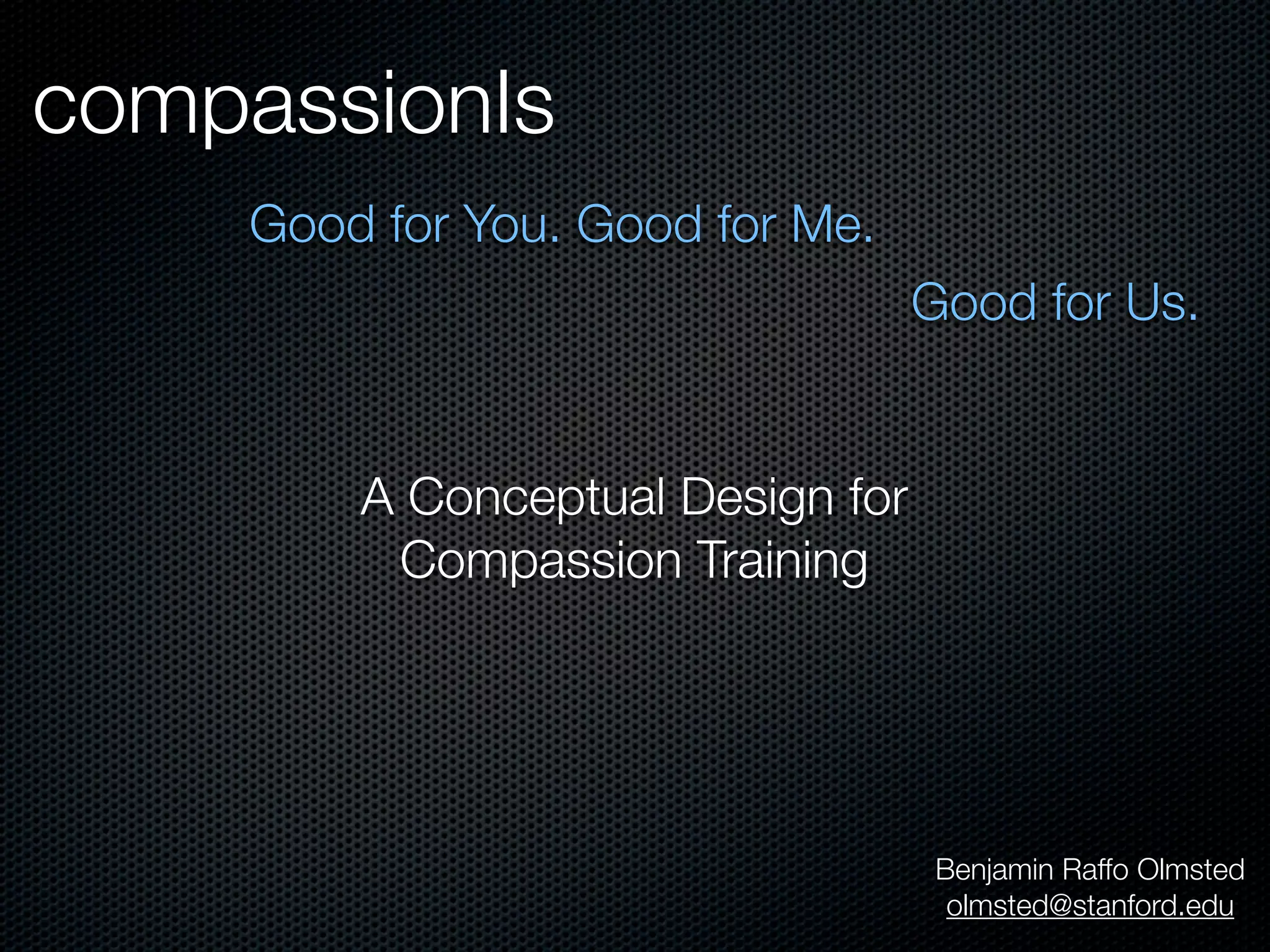 compassionIs

Good for You. Good for Me.

Good for Us.

A Conceptual Design for Compassion Training

Benjamin Raffo Olmsted
olmsted@stanford.edu